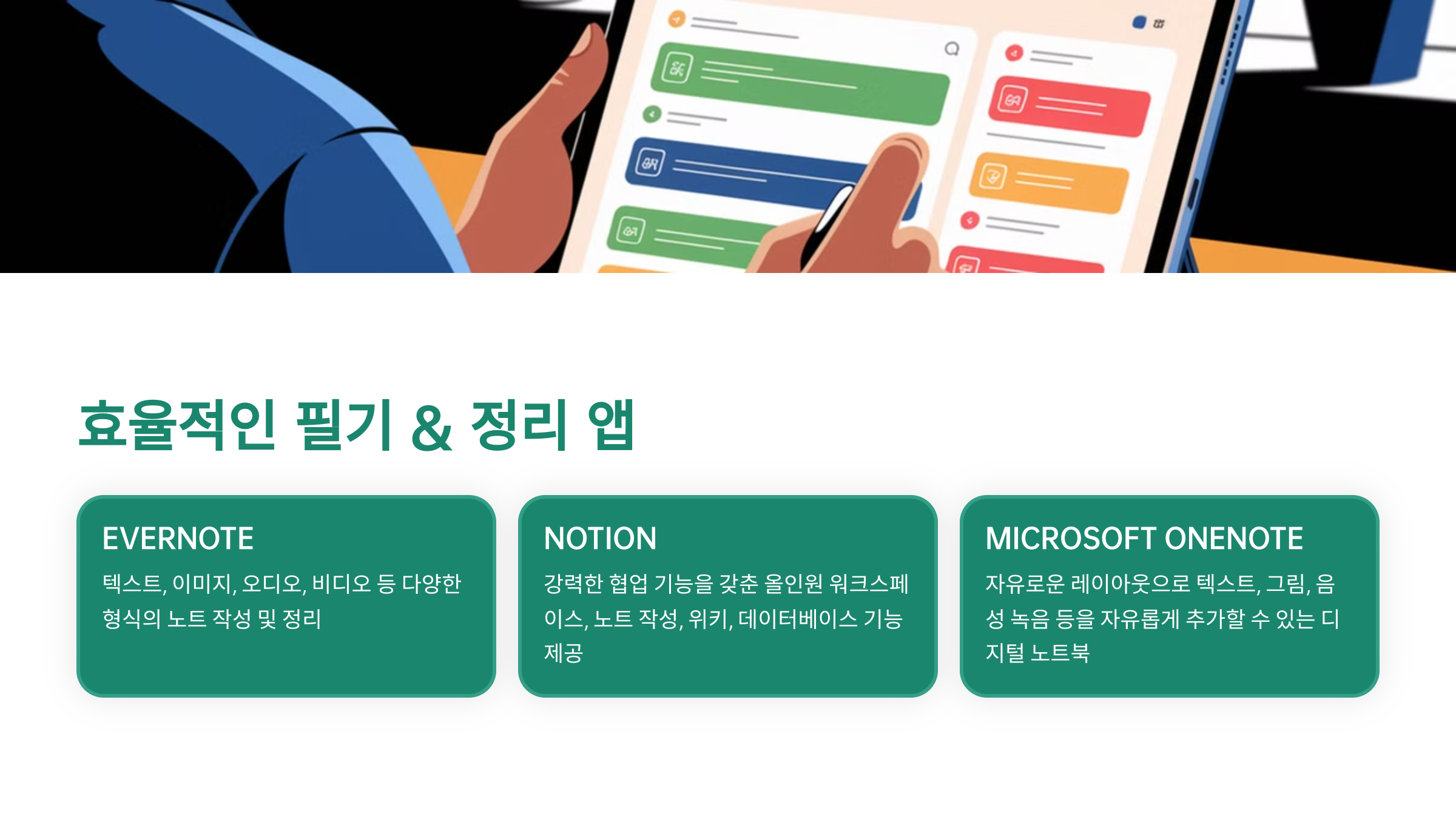 효율적인 필기 & 정리 앱

EVERNOTE

텍스트, 이미지, 오디오, 비디오 등 다양한 형식의 노트 작성 및 정리

NOTION

강력한 협업 기능을 갖춘 올인원 워크스페이스, 노트 작성, 위키, 데이터베이스 기능 제공

MICROSOFT ONENOTE

자유로운 레이아웃으로 텍스트, 그림, 음성 녹음 등을 자유롭게 추가할 수 있는 디지털 노트북